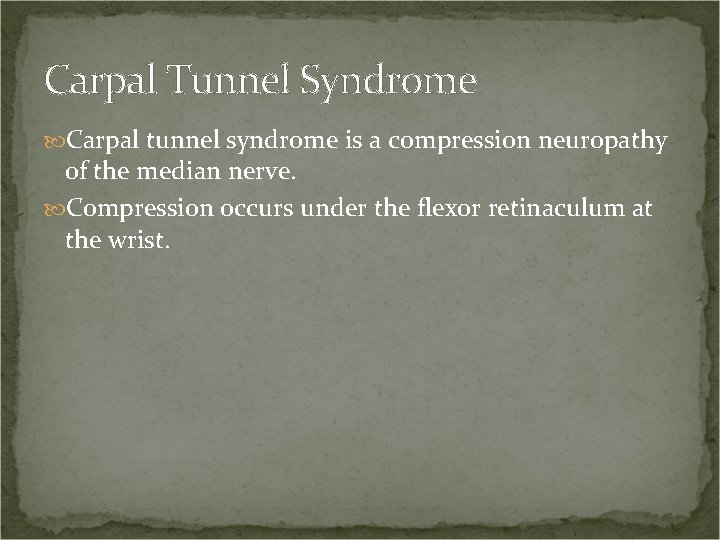 Carpal Tunnel Syndrome

Carpal tunnel syndrome is a compression neuropathy of the median nerve.

Compression occurs under the flexor retinaculum at the wrist.